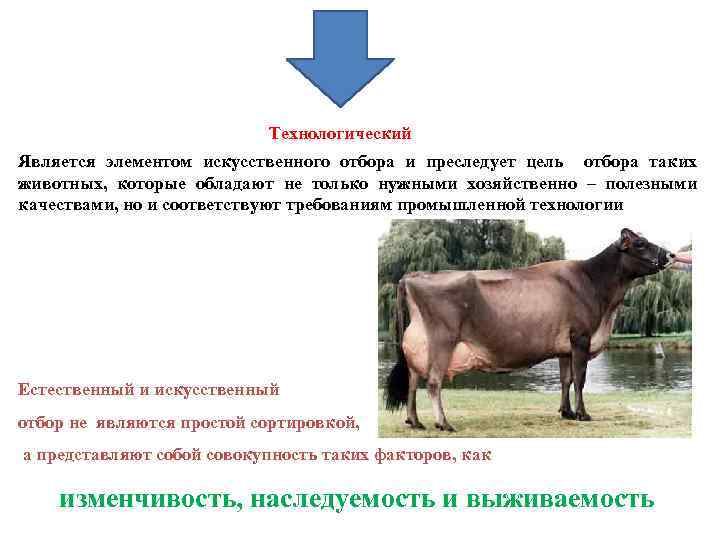 Технологический

Является элементом искусственного отбора и преследует цель отбора таких животных, которые обладают не только нужными хозяйственно – полезными качествами, но и соответствуют требованиям промышленной технологии

Естественный и искусственный отбор не являются простой сортировкой, а представляют собой совокупность таких факторов, как

изменчивость, наследуемость и выживаемость